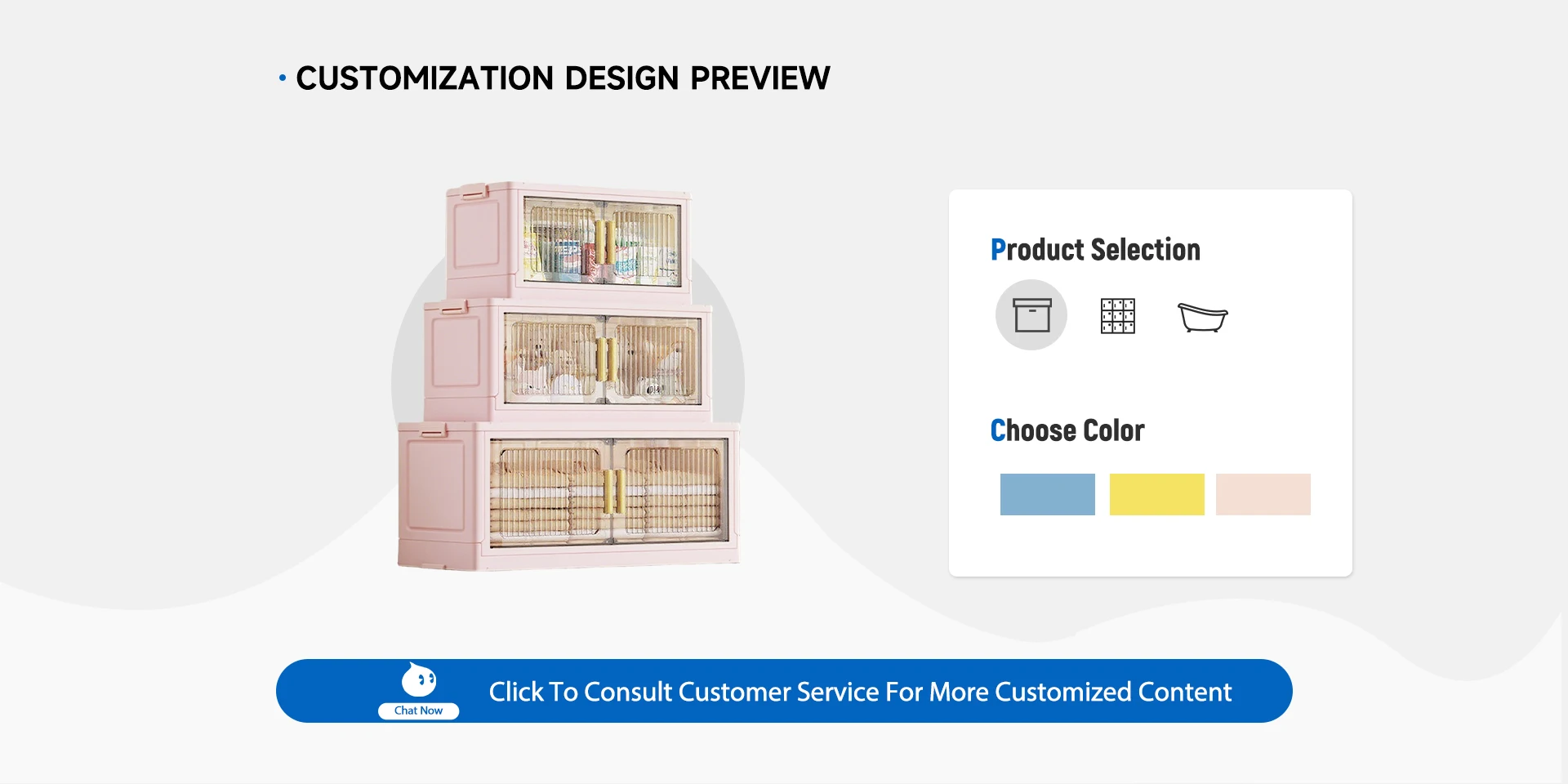 • CUSTOMIZATION DESIGN PREVIEW

Product Selection

Choose Color

Chat Now

Click To Consult Customer Service For More Customized Content